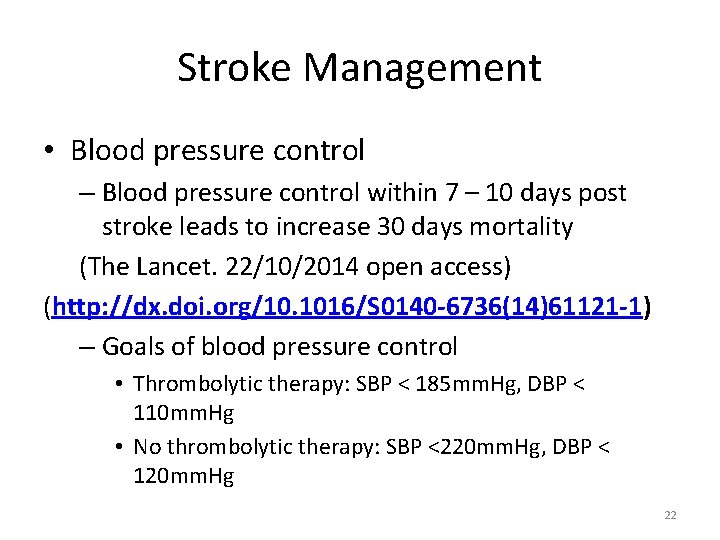 Stroke Management

• Blood pressure control

– Blood pressure control within 7 – 10 days post stroke leads to increase 30 days mortality

(The Lancet. 22/10/2014 open access)

(http://dx.doi.org/10.1016/S0140-6736(14)61121-1)

– Goals of blood pressure control

• Thrombolytic therapy: SBP < 185mmHg, DBP < 110mmHg

• No thrombolytic therapy: SBP <220mmHg, DBP < 120mmHg

22